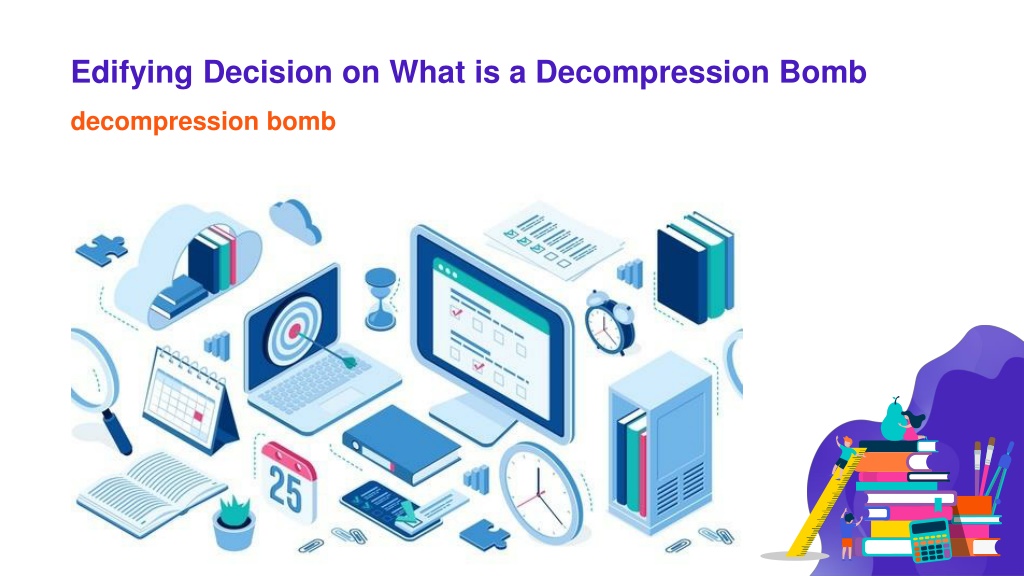 Edifying Decision on What is a Decompression Bomb

decompression bomb

25